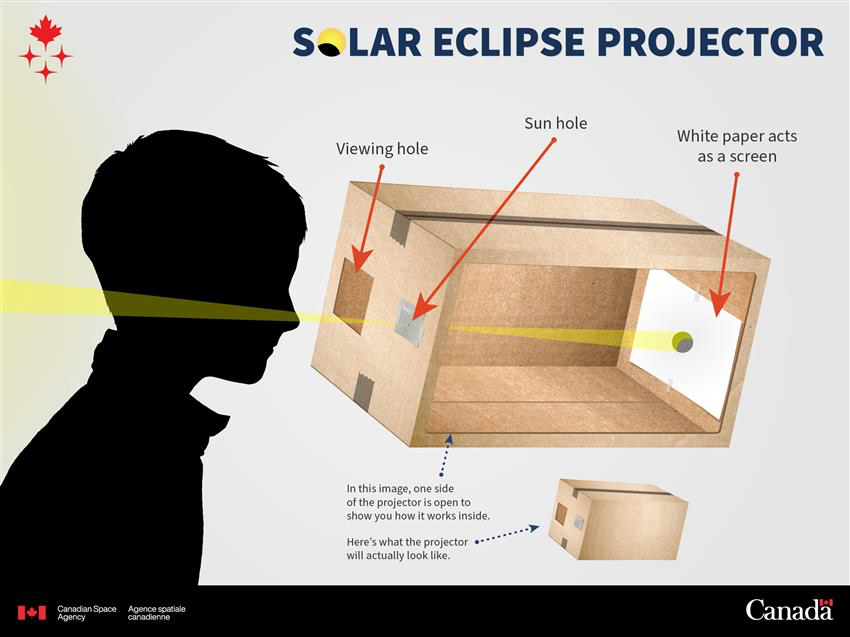 SOLAR ECLIPSE PROJECTOR

Viewing hole

Sun hole

White paper acts as a screen

In this image, one side of the projector is open to show you how it works inside.

Here's what the projector will actually look like.

Canadian Space Agency

Agence spatiale canadienne

Canada